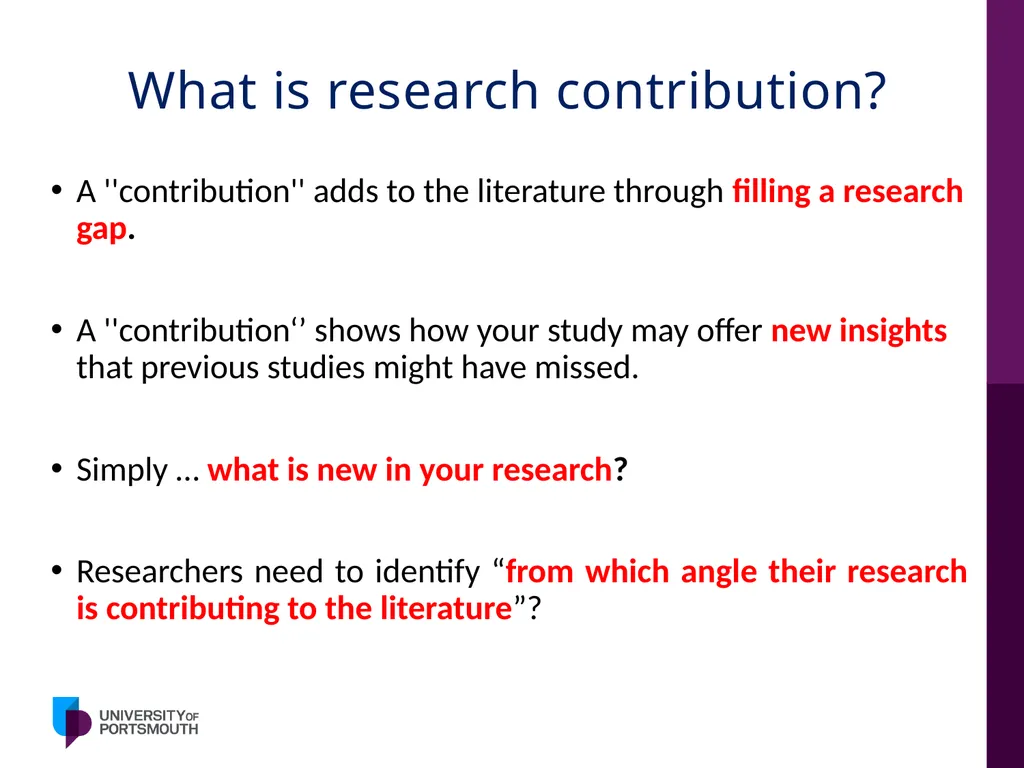 What is research contribution?

• A ''contribution'' adds to the literature through filling a research gap.

• A ''contribution‘’ shows how your study may offer new insights that previous studies might have missed.

• Simply … what is new in your research?

• Researchers need to identify “from which angle their research is contributing to the literature”?

UNIVERSITY OF PORTSMOUTH